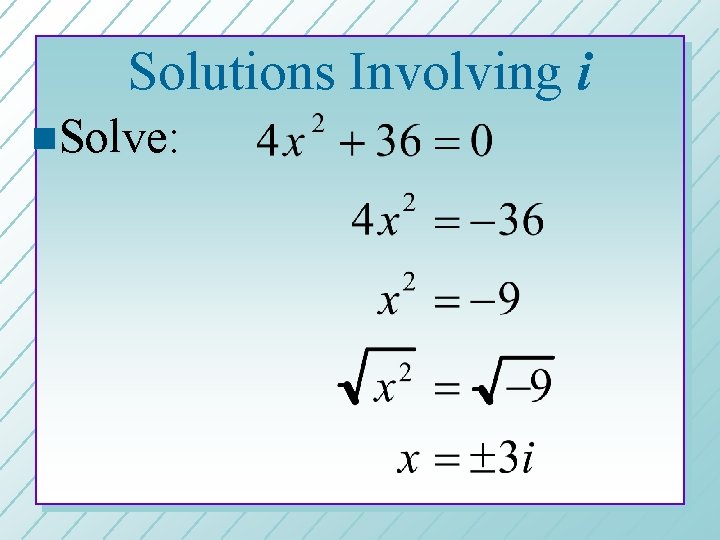 Solutions Involving $i$

Solve: $4x^2 + 36 = 0$

$4x^2 = -36$

$x^2 = -9$

$\sqrt{x^2} = \sqrt{-9}$

$x = \pm 3i$